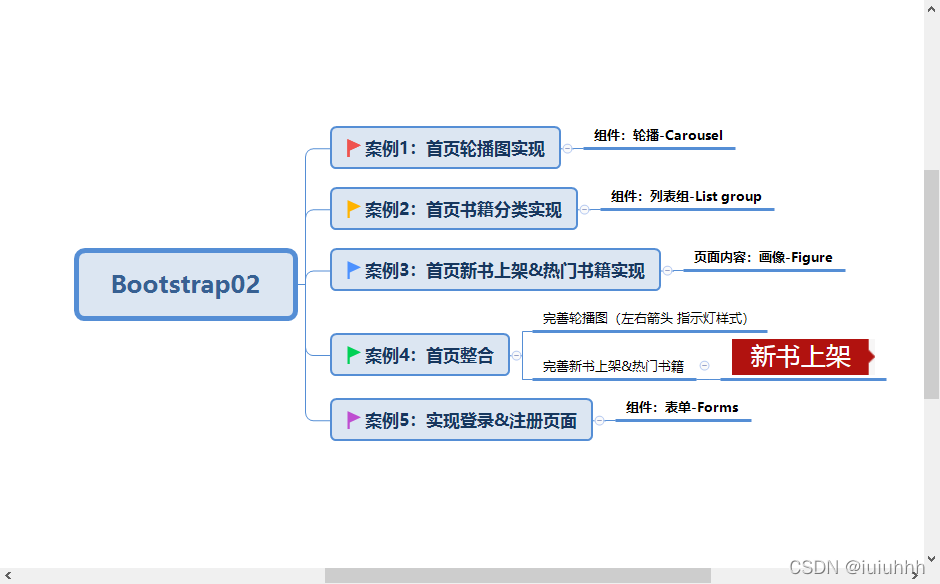 Bootstrap02

案例1：首页轮播图实现

组件：轮播-Carousel

案例2：首页书籍分类实现

组件：列表组-List group

案例3：首页新书上架&热门书籍实现

页面内容：画像-Figure

案例4：首页整合

完善轮播图（左右箭头 指示灯样式）

完善新书上架&热门书籍

新书上架

案例5：实现登录&注册页面

组件：表单-Forms

CSDN @iuiuhhh